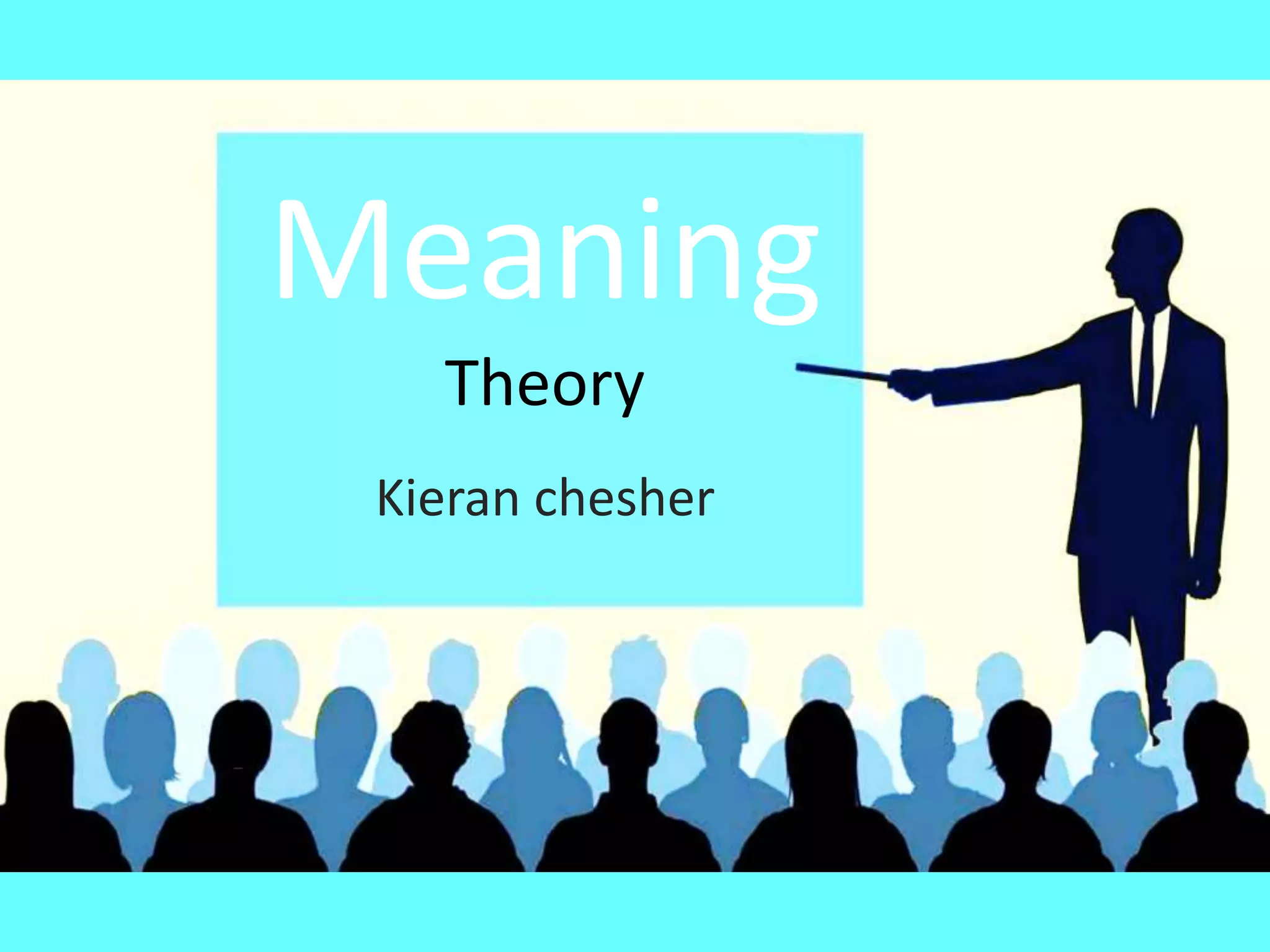 Meaning

Theory

Kieran chesher